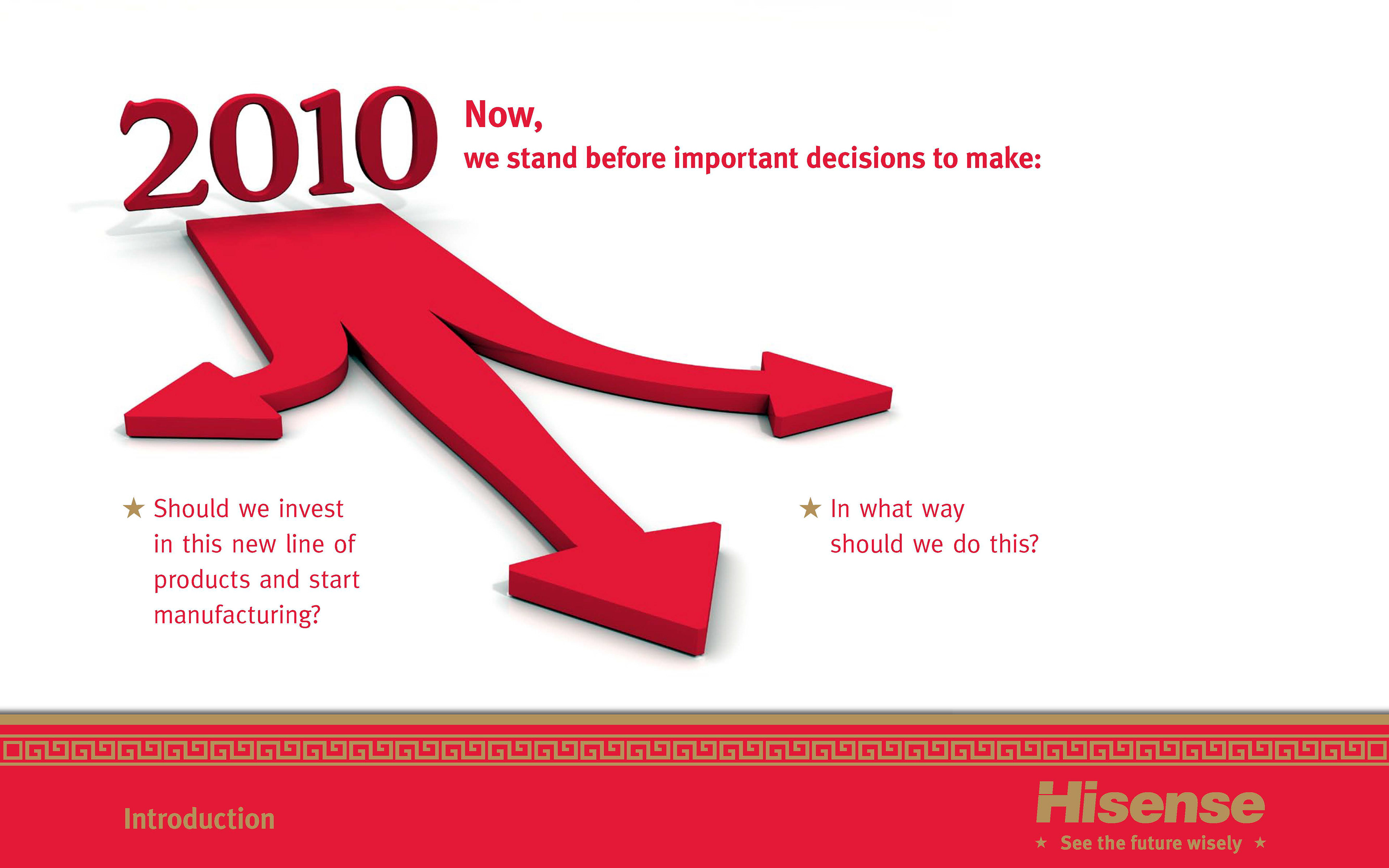 2010

Now,
we stand before important decisions to make:

★ Should we invest in this new line of products and start manufacturing?

★ In what way should we do this?

Introduction

Hisense
★ See the future wisely ★